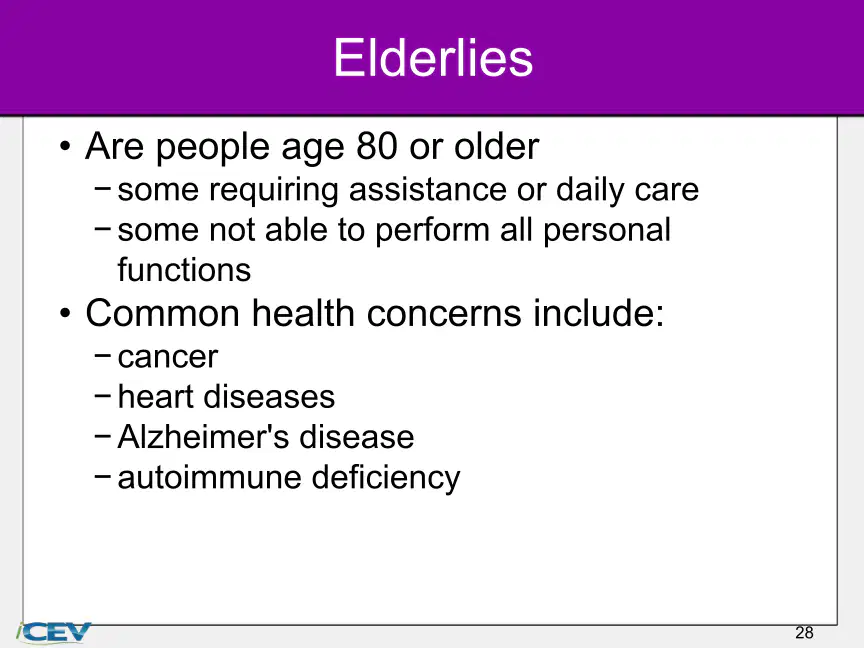 Elderlies

• Are people age 80 or older
- some requiring assistance or daily care
- some not able to perform all personal functions
• Common health concerns include:
- cancer
- heart diseases
- Alzheimer's disease
- autoimmune deficiency

iCEV

28